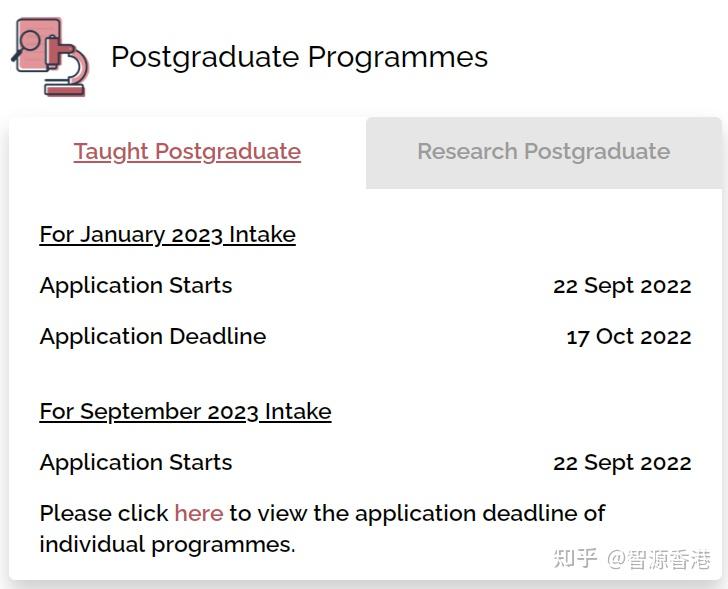 Postgraduate Programmes

Taught Postgraduate

Research Postgraduate

For January 2023 Intake

Application Starts 22 Sept 2022

Application Deadline 17 Oct 2022

For September 2023 Intake

Application Starts 22 Sept 2022

Please click here to view the application deadline of individual programmes.

知乎 @智源香港